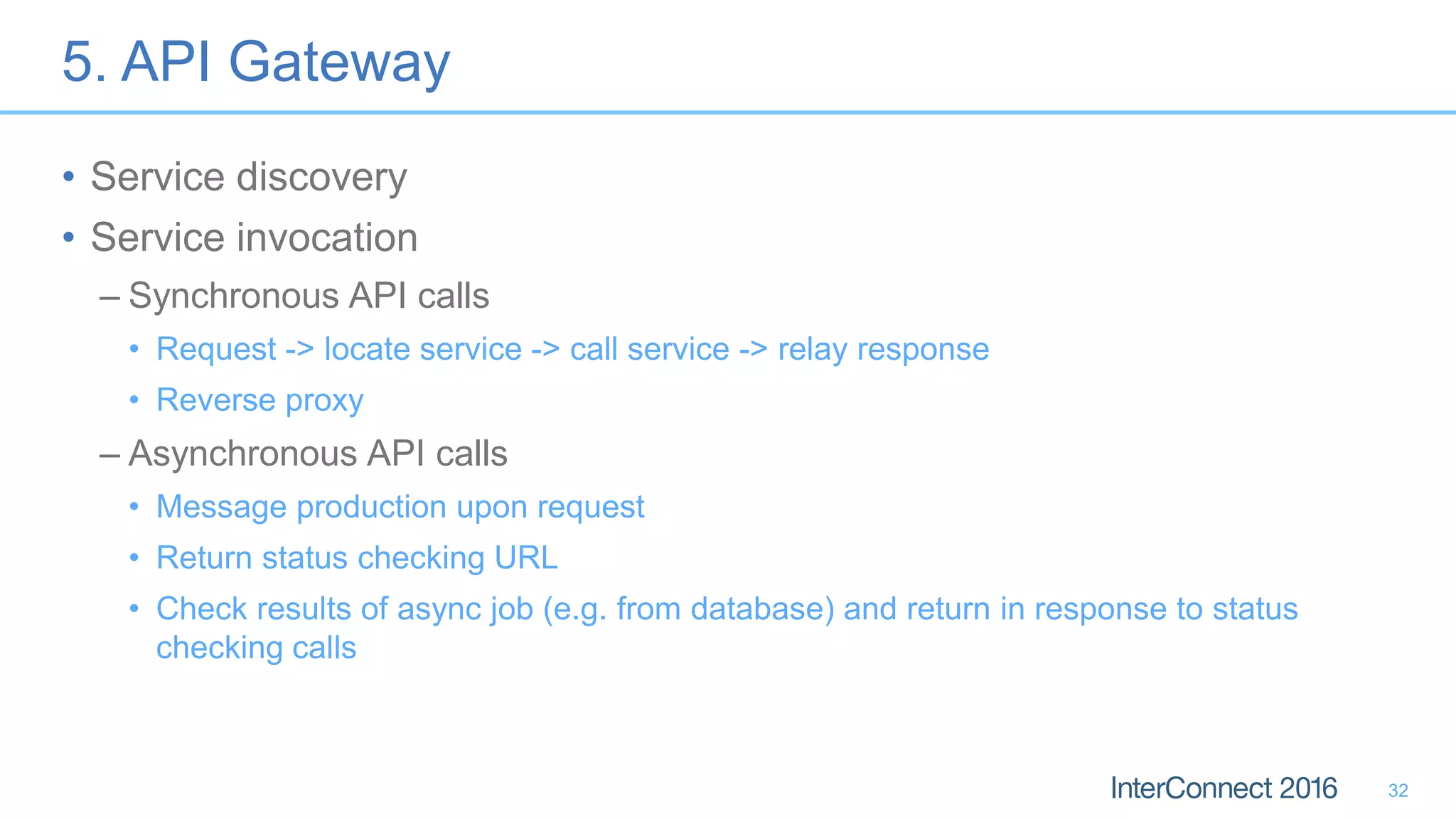 5. API Gateway

• Service discovery
• Service invocation
– Synchronous API calls
• Request -> locate service -> call service -> relay response
• Reverse proxy
– Asynchronous API calls
• Message production upon request
• Return status checking URL
• Check results of async job (e.g. from database) and return in response to status checking calls

InterConnect 2016 32